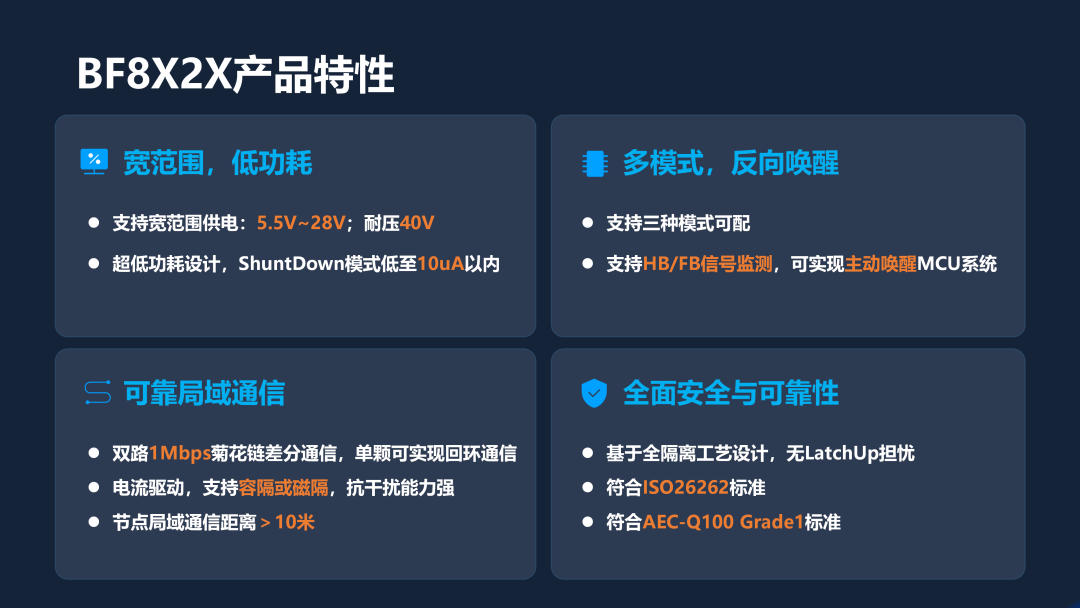 BF8X2X产品特性

宽范围，低功耗

● 支持宽范围供电：5.5V~28V；耐压40V
● 超低功耗设计，ShuntDown模式低至10uA以内

多模式，反向唤醒

● 支持三种模式可配
● 支持HB/FB信号监测，可实现主动唤醒MCU系统

可靠局域通信

● 双路1Mbps菊花链差分通信，单颗可实现回环通信
● 电流驱动，支持容隔或磁隔，抗干扰能力强
● 节点局域通信距离 > 10米

全面安全与可靠性

● 基于全隔离工艺设计，无LatchUp担忧
● 符合ISO26262标准
● 符合AEC-Q100 Grade1标准